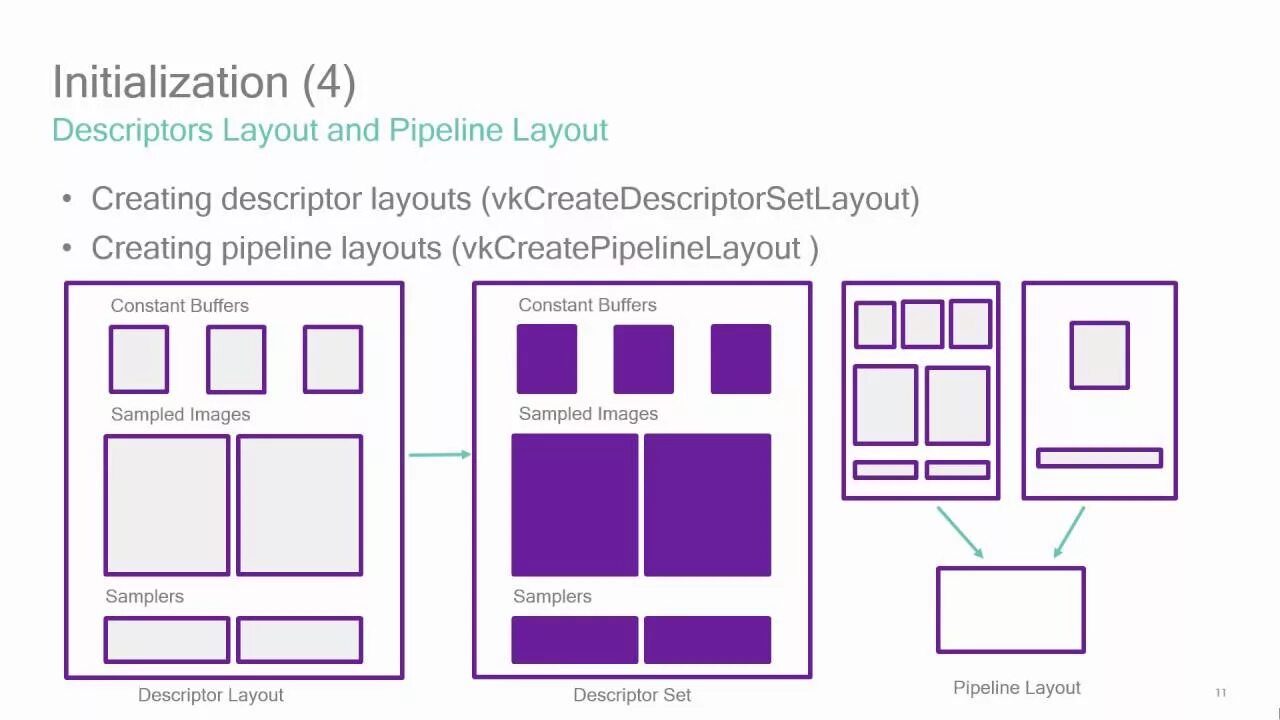 Initialization (4)
Descriptors Layout and Pipeline Layout

• Creating descriptor layouts (vkCreateDescriptorSetLayout)
• Creating pipeline layouts (vkCreatePipelineLayout )

Constant Buffers
Sampled Images
Samplers
Descriptor Layout

Constant Buffers
Sampled Images
Samplers
Descriptor Set

Pipeline Layout

11